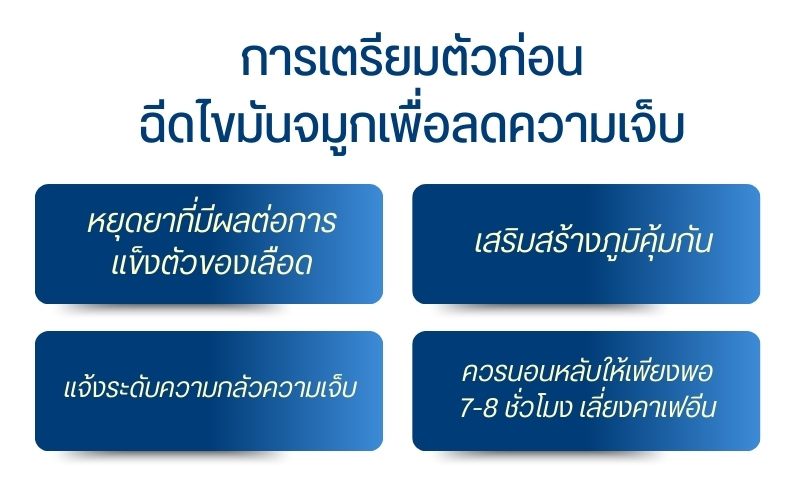 การเตรียมตัวก่อน
ฉีดไขมันจมูกเพื่อลดความเจ็บ

หยุดยาที่มีผลต่อการแข็งตัวของเลือด

เสริมสร้างภูมิคุ้มกัน

แจ้งระดับความกลัวความเจ็บ

ควรนอนหลับให้เพียงพอ 7-8 ชั่วโมง เลี่ยงคาเฟอีน